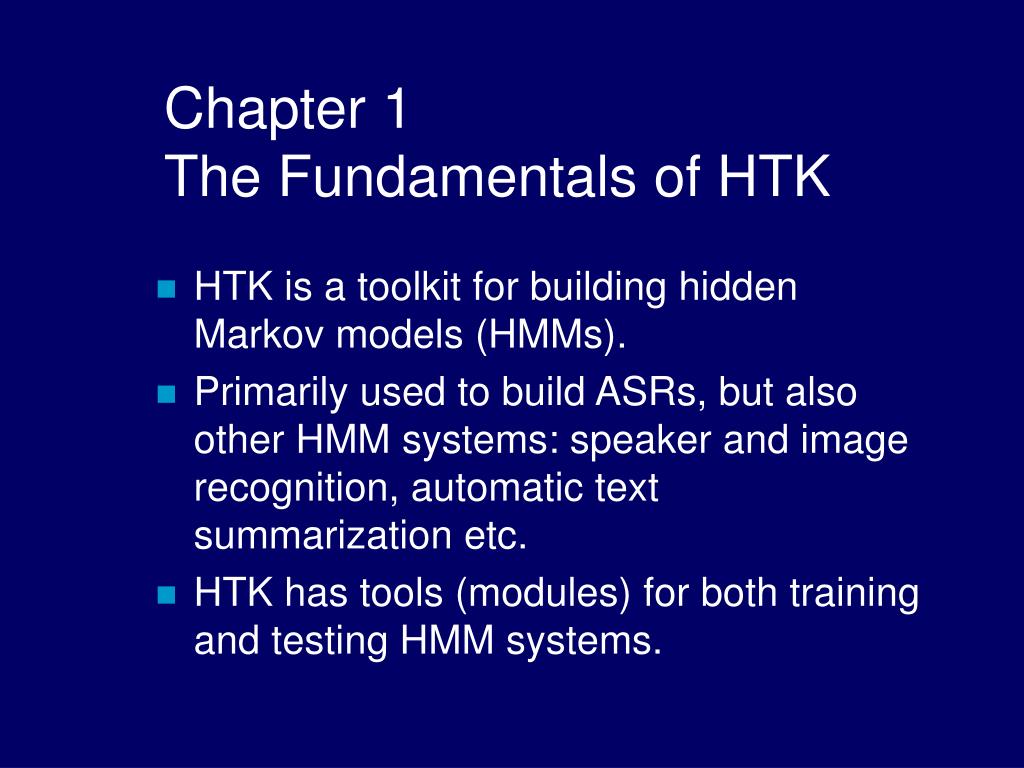 Chapter 1
The Fundamentals of HTK

- HTK is a toolkit for building hidden Markov models (HMMs).
- Primarily used to build ASRs, but also other HMM systems: speaker and image recognition, automatic text summarization etc.
- HTK has tools (modules) for both training and testing HMM systems.